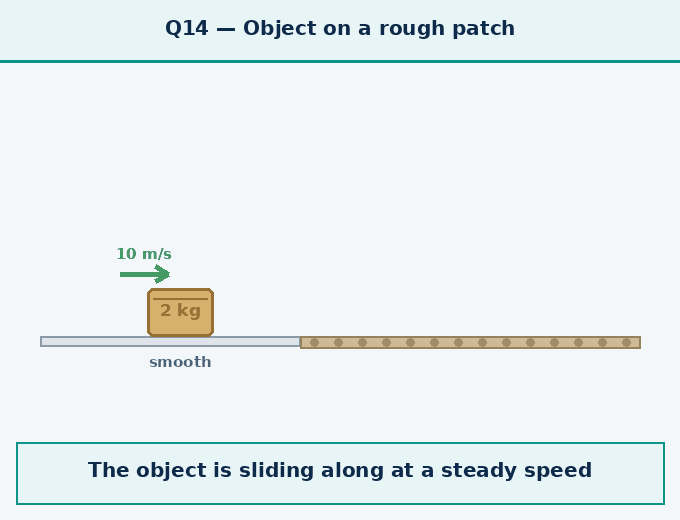 Q14 — Object on a rough patch

10 m/s

2 kg

smooth

The object is sliding along at a steady speed